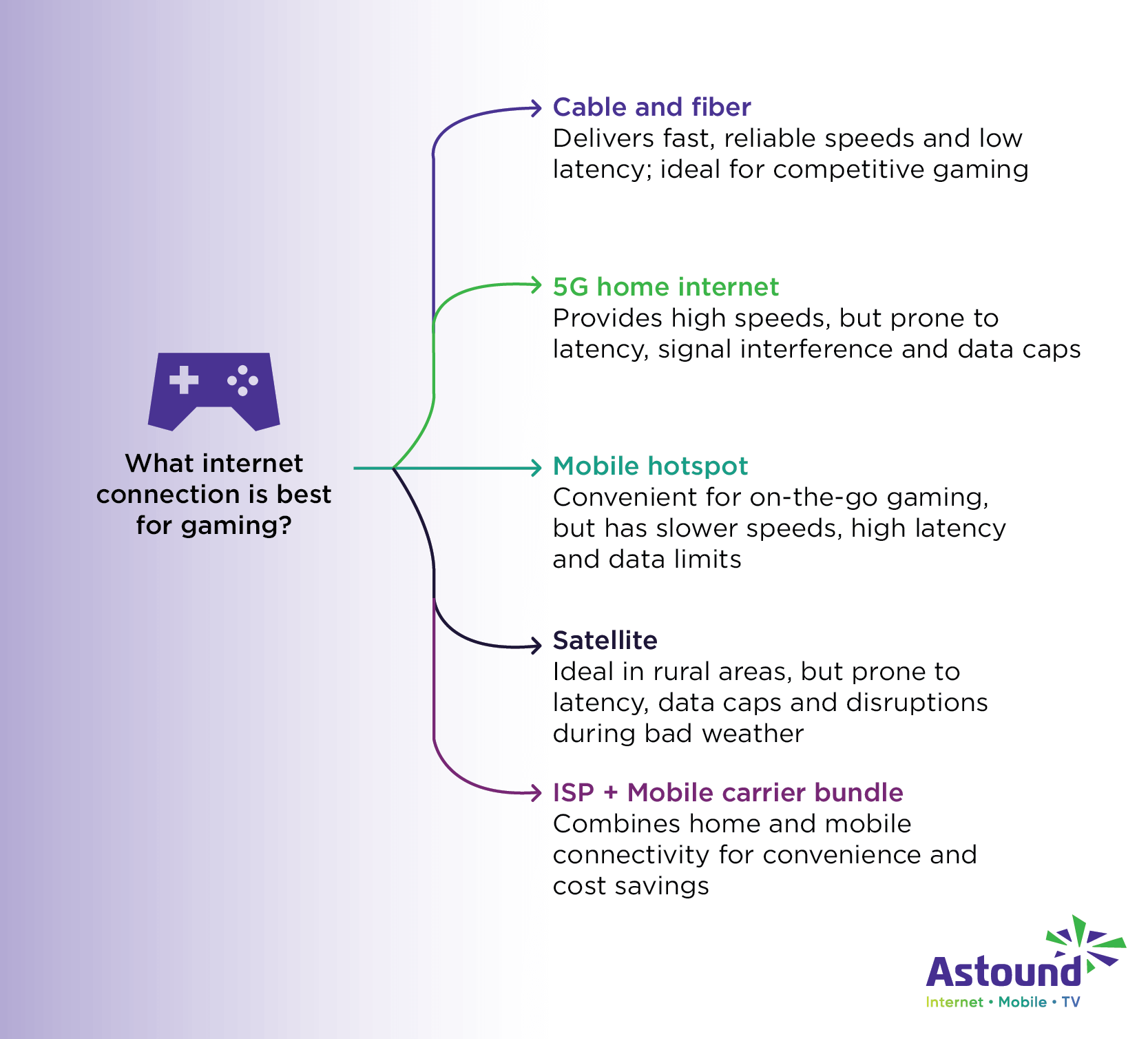 What internet connection is best for gaming?

Cable and fiber
Delivers fast, reliable speeds and low latency; ideal for competitive gaming

5G home internet
Provides high speeds, but prone to latency, signal interference and data caps

Mobile hotspot
Convenient for on-the-go gaming, but has slower speeds, high latency and data limits

Satellite
Ideal in rural areas, but prone to latency, data caps and disruptions during bad weather

ISP + Mobile carrier bundle
Combines home and mobile connectivity for convenience and cost savings

Astound
Internet • Mobile • TV